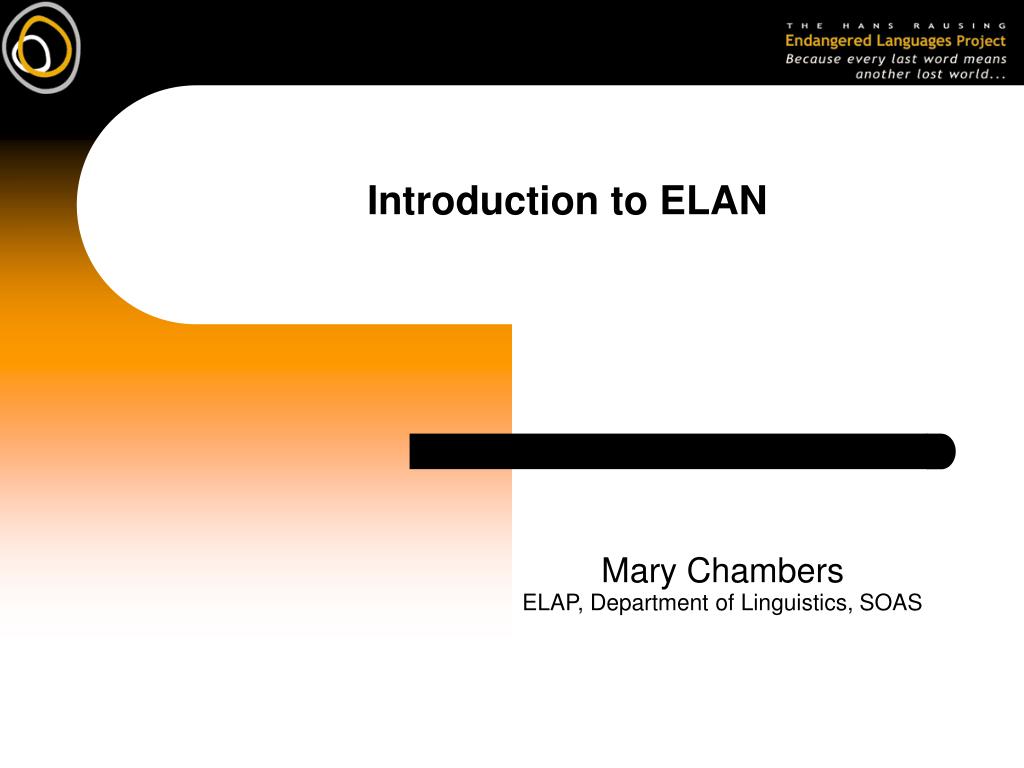 THE HANS RAUSING
Endangered Languages Project
Because every last word means another lost world...

Introduction to ELAN

Mary Chambers
ELAP, Department of Linguistics, SOAS